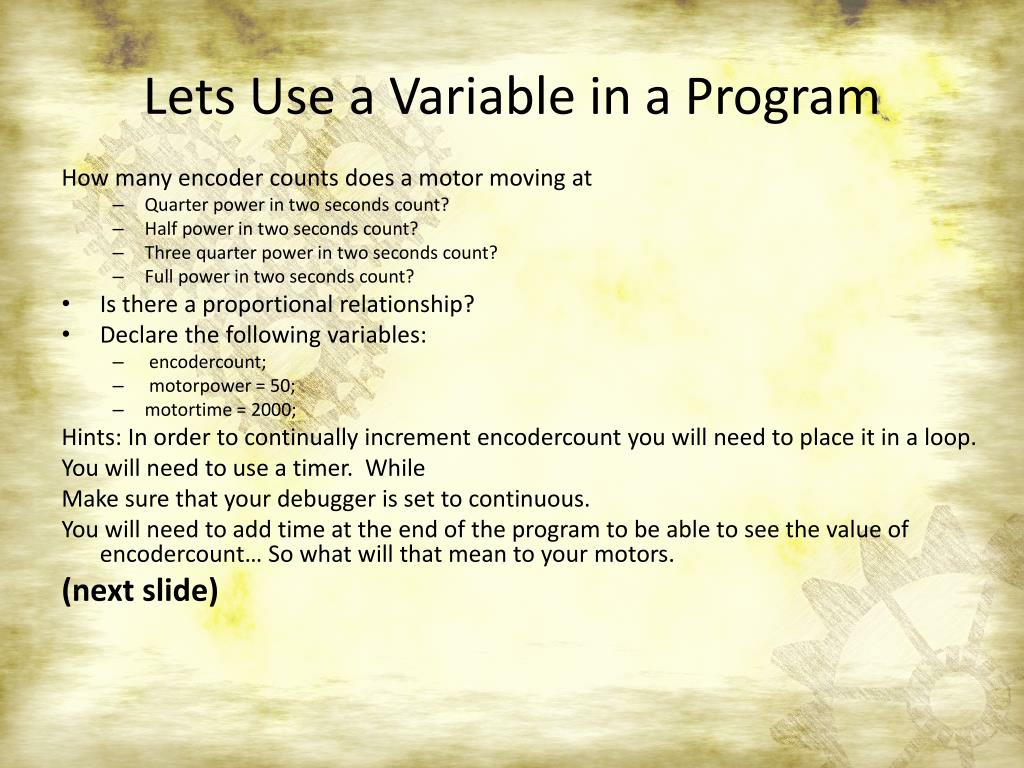 Lets Use a Variable in a Program

How many encoder counts does a motor moving at
– Quarter power in two seconds count?
– Half power in two seconds count?
– Three quarter power in two seconds count?
– Full power in two seconds count?

• Is there a proportional relationship?
• Declare the following variables:
– encodercount;
– motorpower = 50;
– motortime = 2000;

Hints: In order to continually increment encodercount you will need to place it in a loop.
You will need to use a timer. While
Make sure that your debugger is set to continuous.
You will need to add time at the end of the program to be able to see the value of encodercount… So what will that mean to your motors.

(next slide)